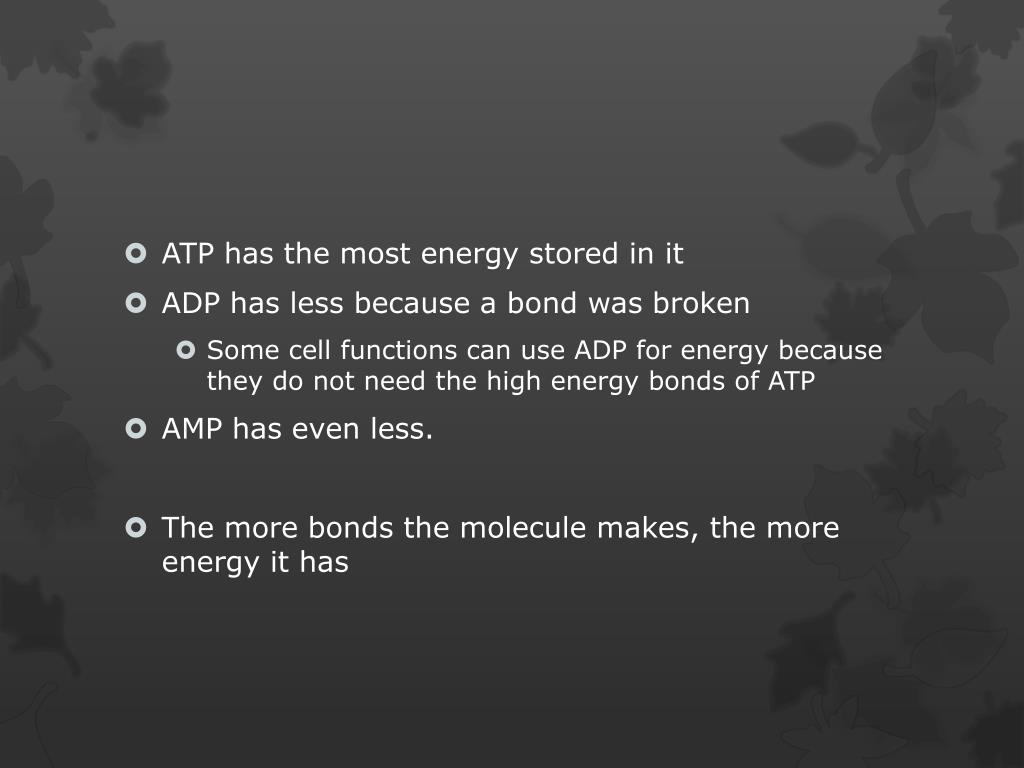 ATP has the most energy stored in it

ADP has less because a bond was broken

Some cell functions can use ADP for energy because they do not need the high energy bonds of ATP

AMP has even less.

The more bonds the molecule makes, the more energy it has